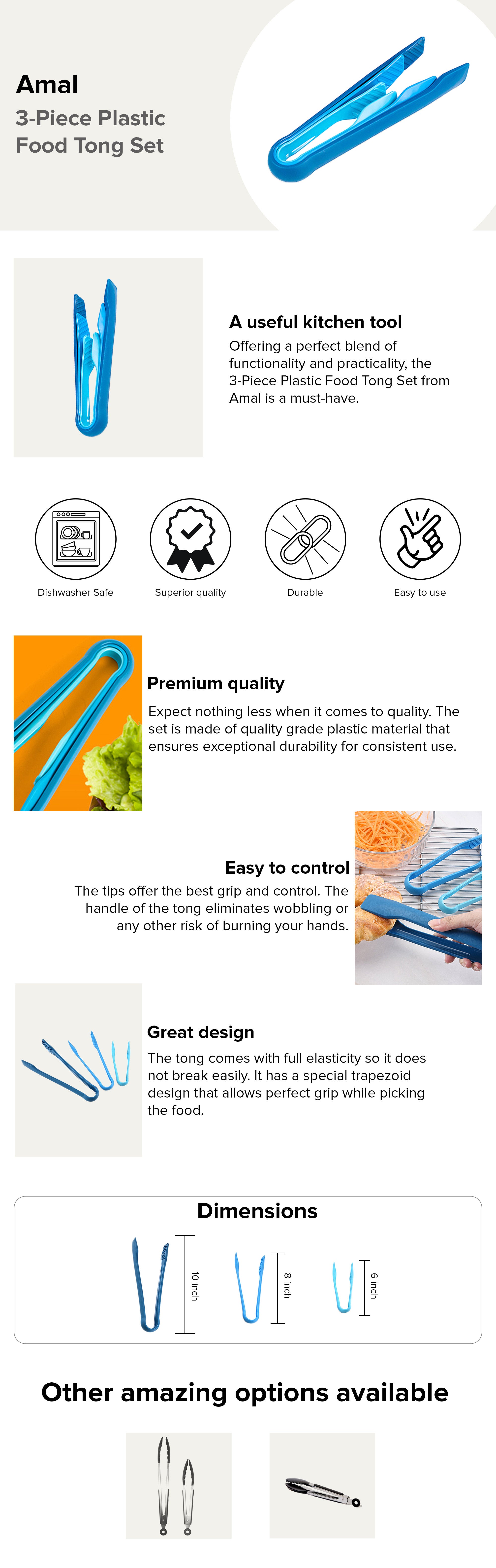 Amal
3-Piece Plastic Food Tong Set

A useful kitchen tool
Offering a perfect blend of functionality and practicality, the 3-Piece Plastic Food Tong Set from Amal is a must-have.

Dishwasher Safe
Superior quality
Durable
Easy to use

Premium quality
Expect nothing less when it comes to quality. The set is made of quality grade plastic material that ensures exceptional durability for consistent use.

Easy to control
The tips offer the best grip and control. The handle of the tong eliminates wobbling or any other risk of burning your hands.

Great design
The tong comes with full elasticity so it does not break easily. It has a special trapezoid design that allows perfect grip while picking the food.

Dimensions
10 inch
8 inch
6 inch

Other amazing options available